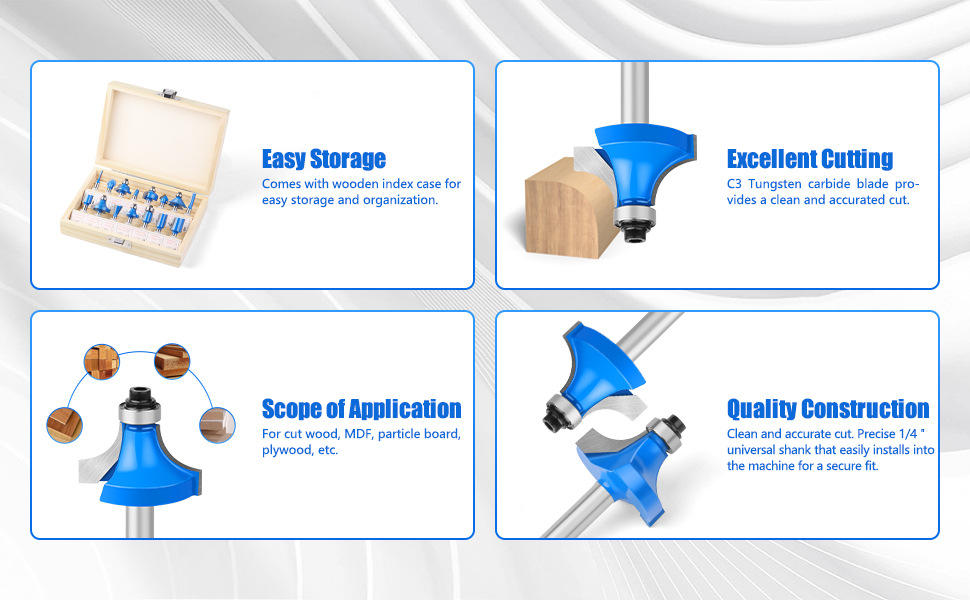 Easy Storage
Comes with wooden index case for easy storage and organization.

Excellent Cutting
C3 Tungsten carbide blade provides a clean and accurated cut.

Scope of Application
For cut wood, MDF, particle board, plywood, etc.

Quality Construction
Clean and accurate cut. Precise 1/4 " universal shank that easily installs into the machine for a secure fit.